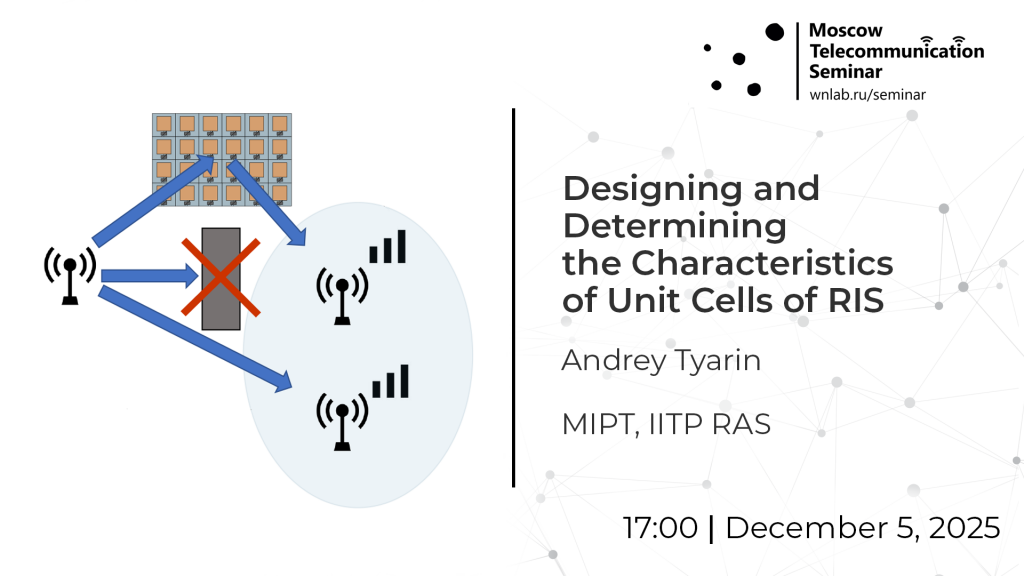 Moscow Telecommunication Seminar
wnlab.ru/seminar

Designing and Determining the Characteristics of Unit Cells of RIS

Andrey Tyarin

MIPT, IITP RAS

17:00 | December 5, 2025